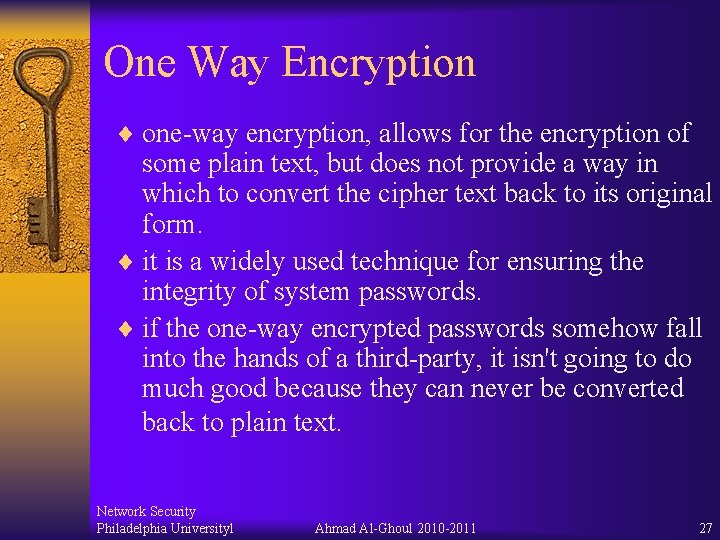 One Way Encryption

♦ one-way encryption, allows for the encryption of some plain text, but does not provide a way in which to convert the cipher text back to its original form.

♦ it is a widely used technique for ensuring the integrity of system passwords.

♦ if the one-way encrypted passwords somehow fall into the hands of a third-party, it isn't going to do much good because they can never be converted back to plain text.

Network Security
Philadelphia Universityl

Ahmad Al-Ghoul 2010-2011

27